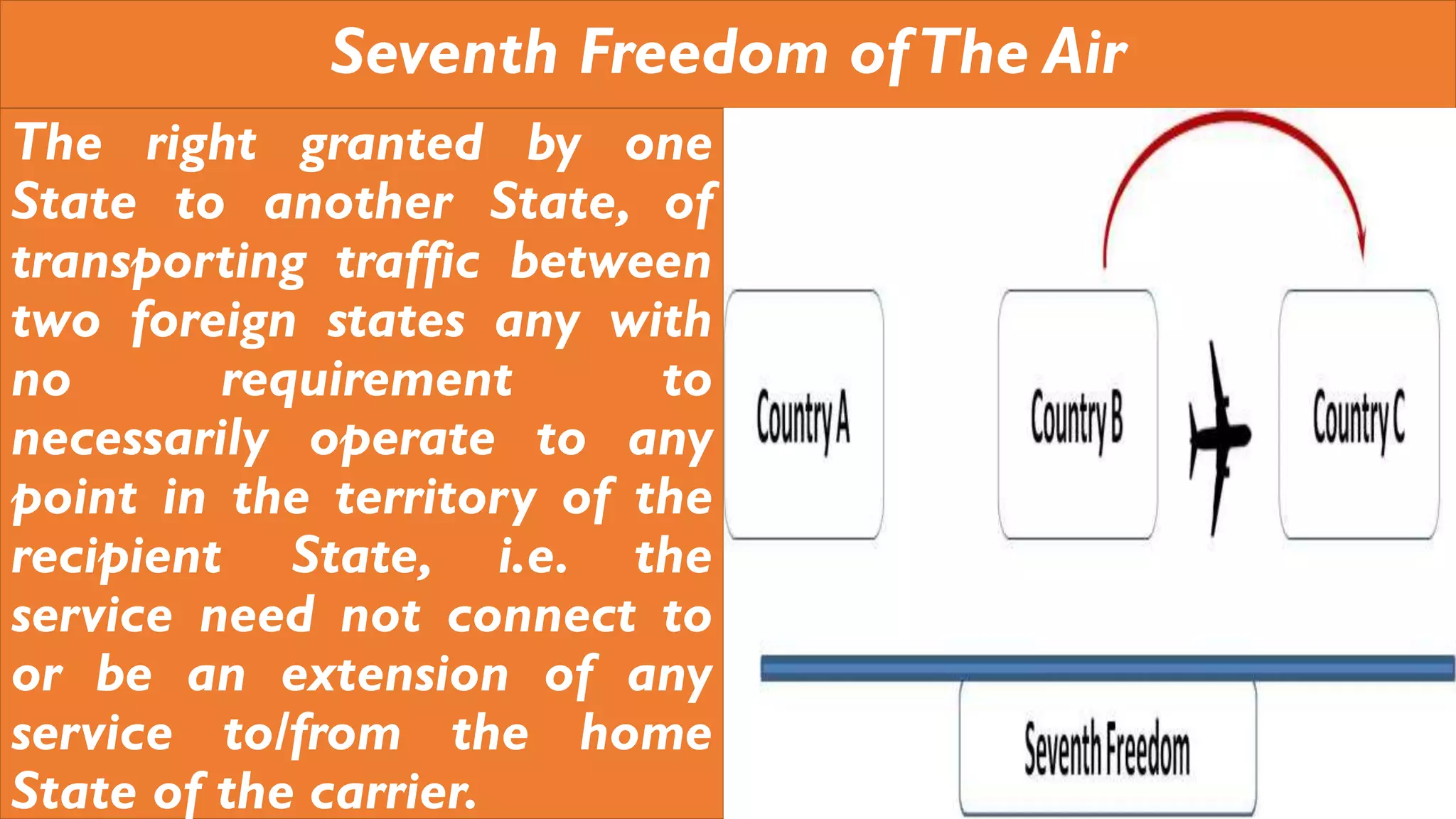 Seventh Freedom of The Air

The right granted by one State to another State, of transporting traffic between two foreign states any with no requirement to necessarily operate to any point in the territory of the recipient State, i.e. the service need not connect to or be an extension of any service to/from the home State of the carrier.

Country A

Country B

Country C

Seventh Freedom